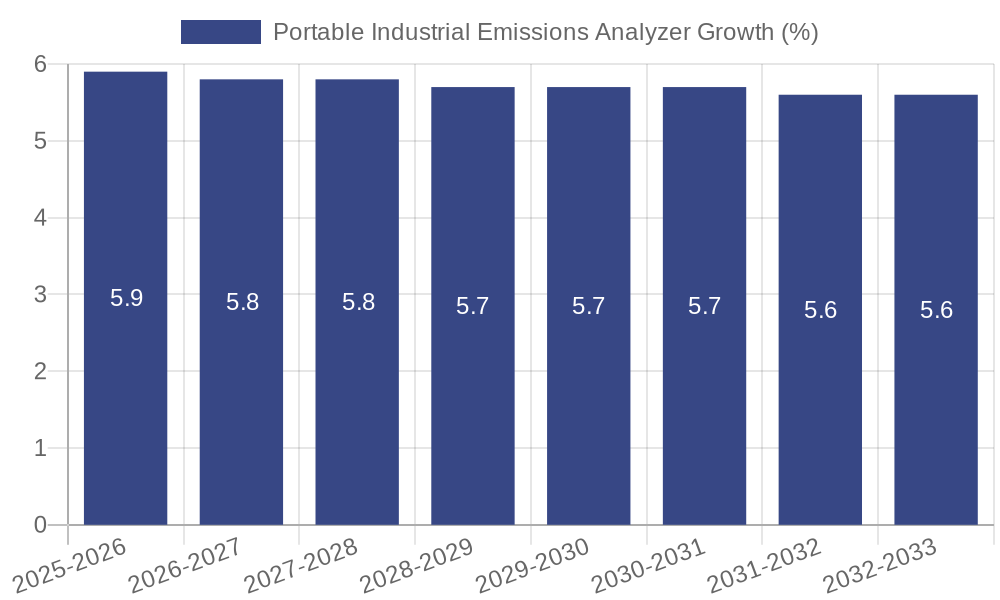 Portable Industrial Emissions Analyzer Growth (%)

6
5
4
3
2
1
0

5.9
5.8
5.8
5.7
5.7
5.7
5.6
5.6

2025-2026
2026-2027
2027-2028
2028-2029
2029-2030
2030-2031
2031-2032
2032-2033